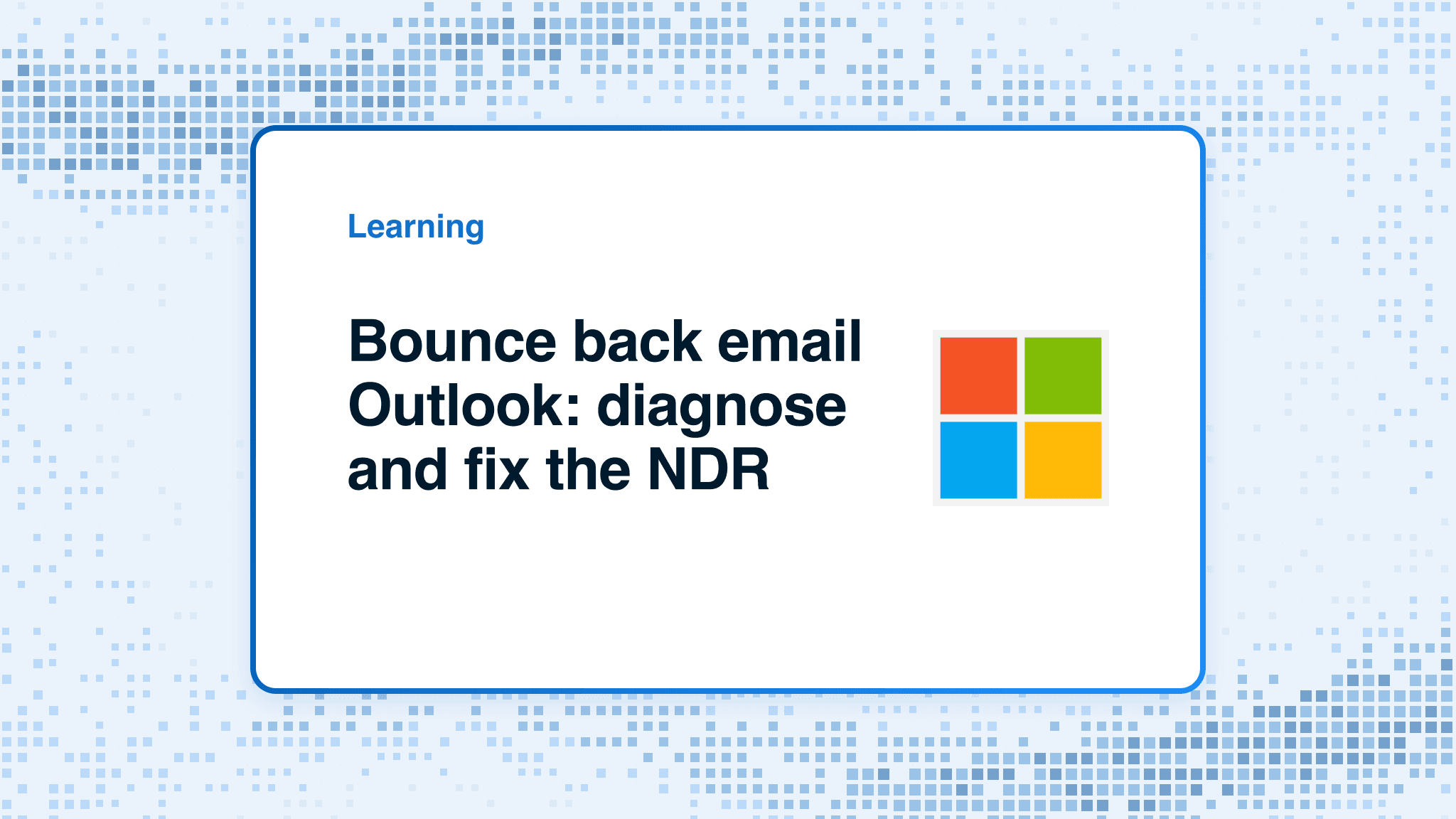 Learning

Bounce back email Outlook: diagnose and fix the NDR